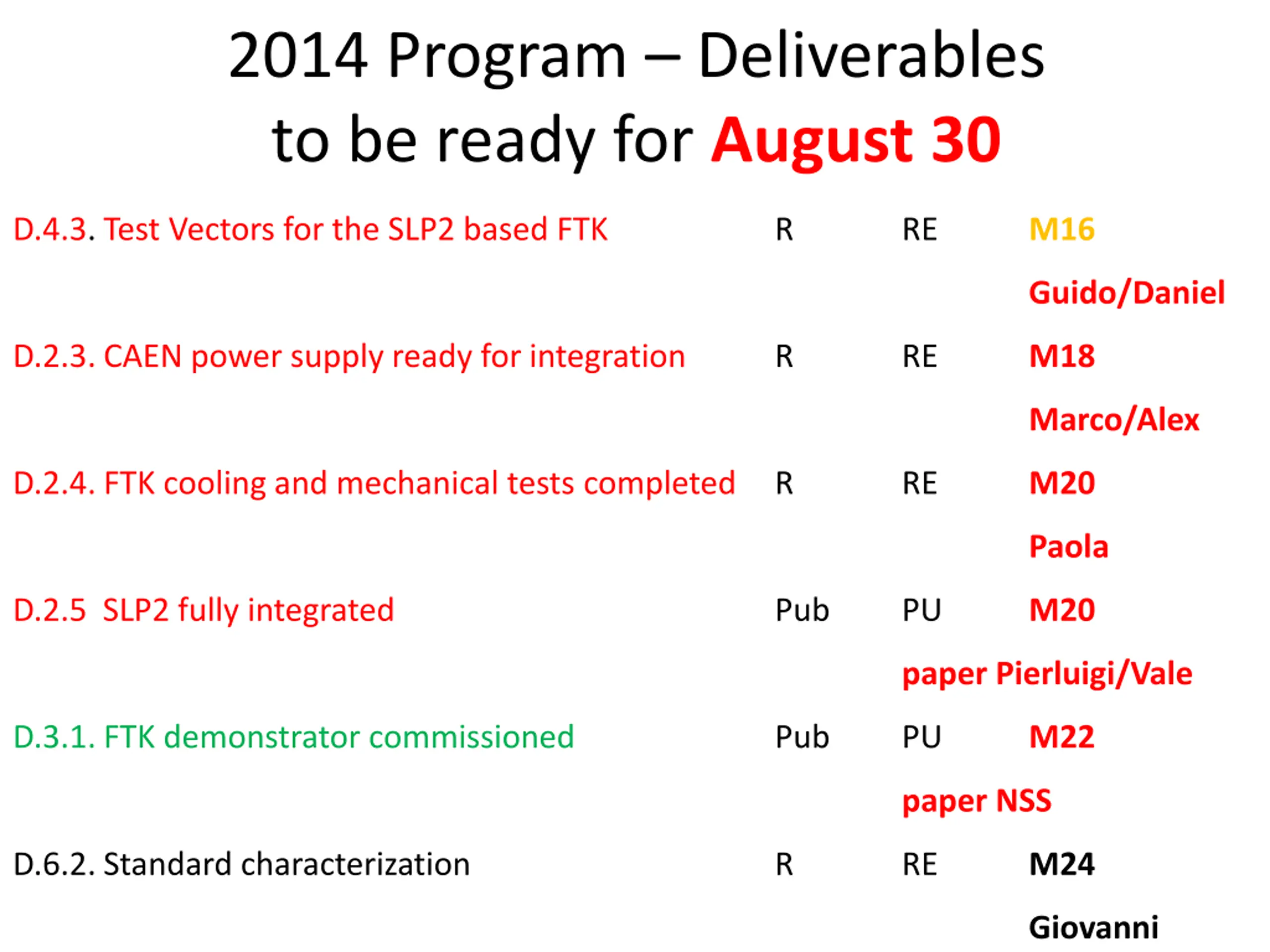 2014 Program – Deliverables
to be ready for August 30

D.4.3. Test Vectors for the SLP2 based FTK R RE M16
Guido/Daniel

D.2.3. CAEN power supply ready for integration R RE M18
Marco/Alex

D.2.4. FTK cooling and mechanical tests completed R RE M20
Paola

D.2.5 SLP2 fully integrated Pub PU M20
paper Pierluigi/Vale

D.3.1. FTK demonstrator commissioned Pub PU M22
paper NSS

D.6.2. Standard characterization R RE M24
Giovanni